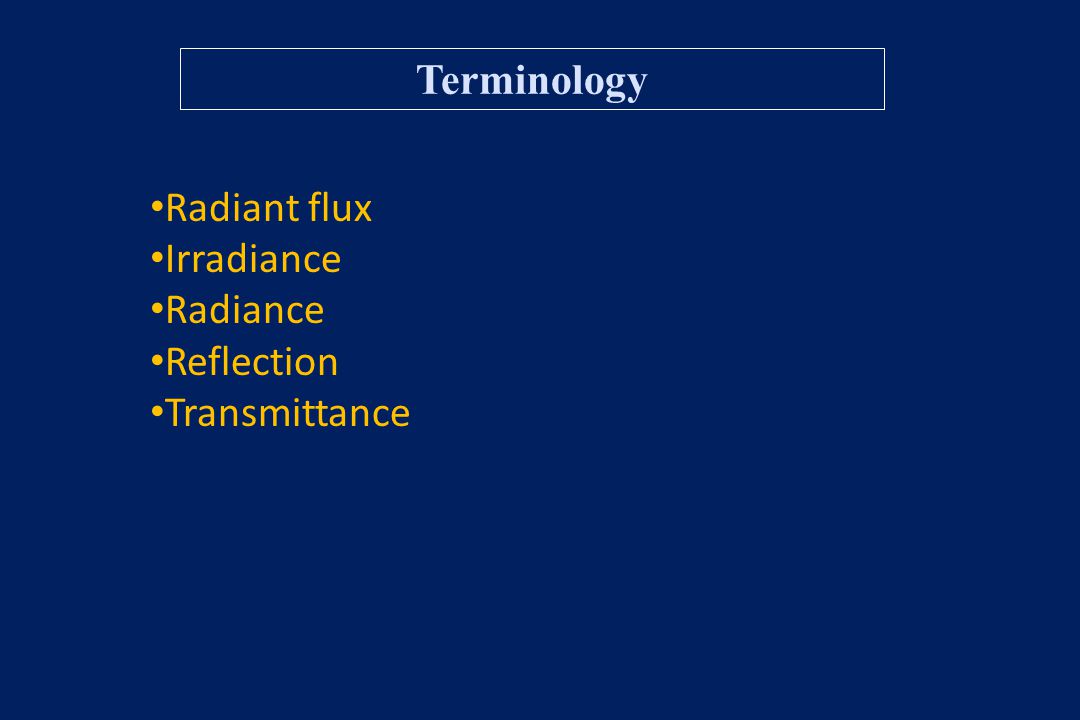 Terminology

•Radiant flux
•Irradiance
•Radiance
•Reflection
•Transmittance